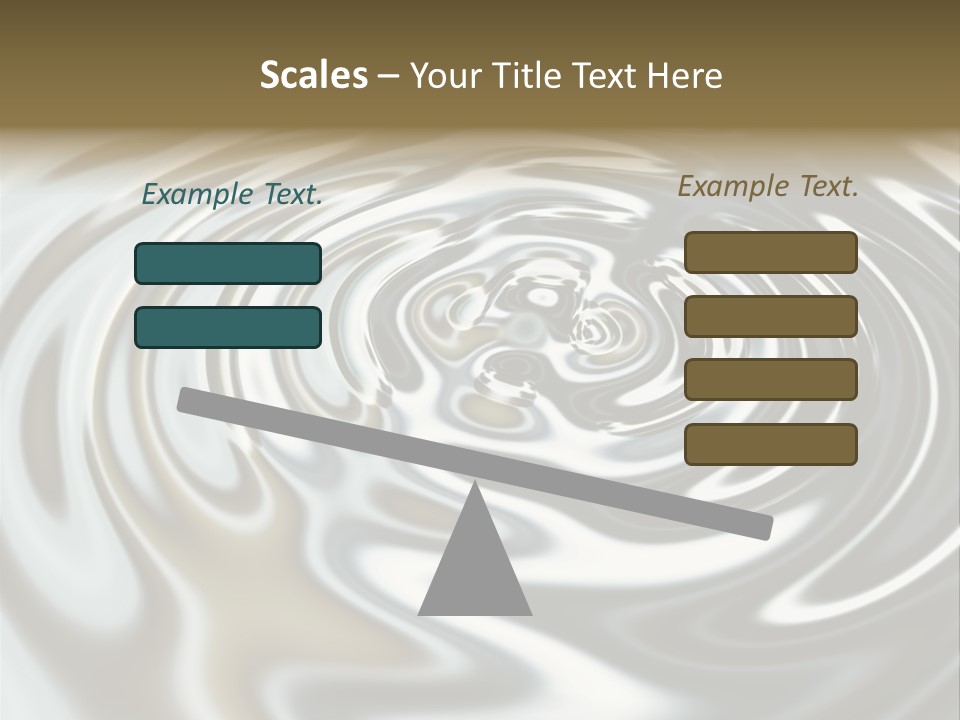 Scales – Your Title Text Here

Example Text.

Example Text.